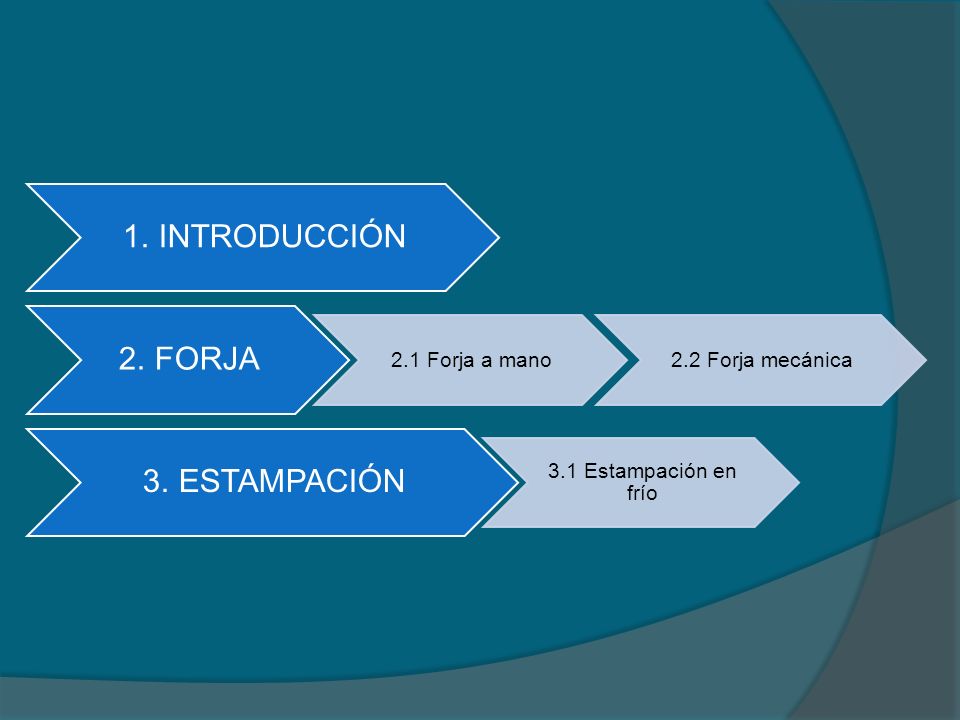 1. INTRODUCCIÓN

2. FORJA

2.1 Forja a mano

2.2 Forja mecánica

3. ESTAMPACIÓN

3.1 Estampación en frío